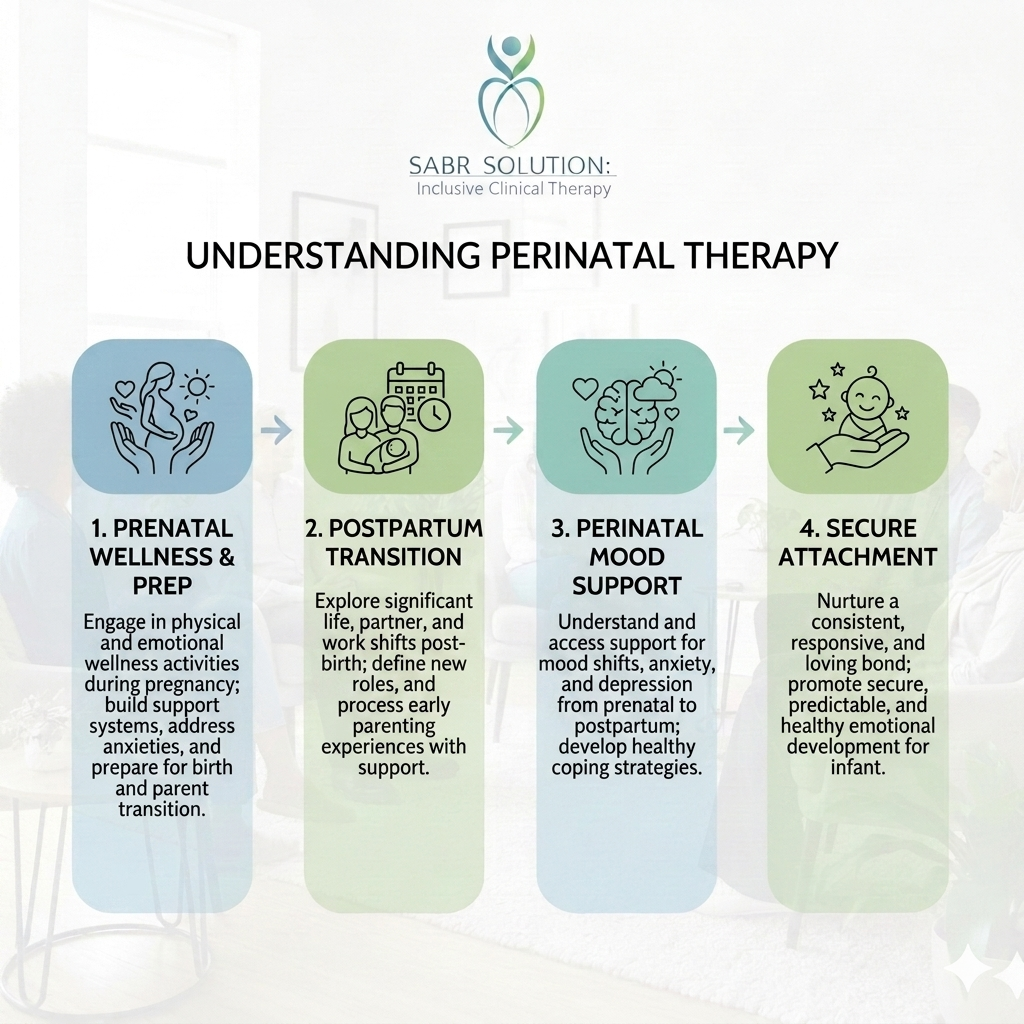 SABR SOLUTION:
Inclusive Clinical Therapy

UNDERSTANDING PERINATAL THERAPY

1. PRENATAL WELLNESS & PREP

Engage in physical and emotional wellness activities during pregnancy; build support systems, address anxieties, and prepare for birth and parent transition.

2. POSTPARTUM TRANSITION

Explore significant life, partner, and work shifts post-birth; define new roles, and process early parenting experiences with support.

3. PERINATAL MOOD SUPPORT

Understand and access support for mood shifts, anxiety, and depression from prenatal to postpartum; develop healthy coping strategies.

4. SECURE ATTACHMENT

Nurture a consistent, responsive, and loving bond; promote secure, predictable, and healthy emotional development for infant.